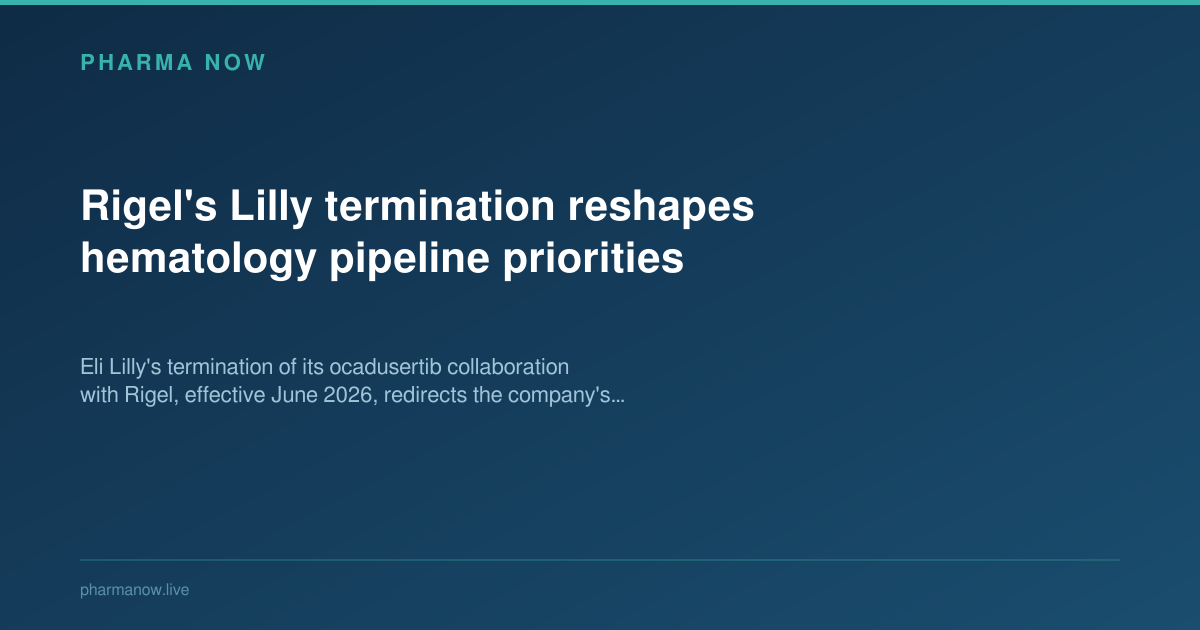 PHARMA NOW

Rigel's Lilly termination reshapes hematology pipeline priorities

Eli Lilly's termination of its ocadusertib collaboration with Rigel, effective June 2026, redirects the company's...

pharmanow.live